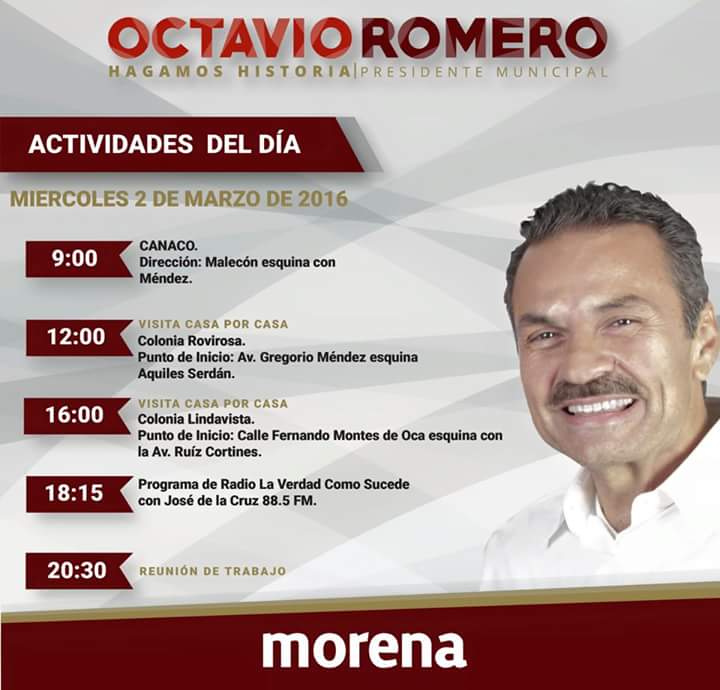 OCTAVIO ROMERO

HAGAMOS HISTORIA | PRESIDENTE MUNICIPAL

ACTIVIDADES DEL DÍA

MIERCOLES 2 DE MARZO DE 2016

9:00

CANACO.
Dirección: Malecón esquina con Méndez.

12:00

VISITA CASA POR CASA
Colonia Rovirosa.
Punto de Inicio: Av. Gregorio Méndez esquina Aquiles Serdán.

16:00

VISITA CASA POR CASA
Colonia Lindavista.
Punto de Inicio: Calle Fernando Montes de Oca esquina con la Av. Ruíz Cortines.

18:15

Programa de Radio La Verdad Como Sucede con José de la Cruz 88.5 FM.

20:30

REUNIÓN DE TRABAJO

morena